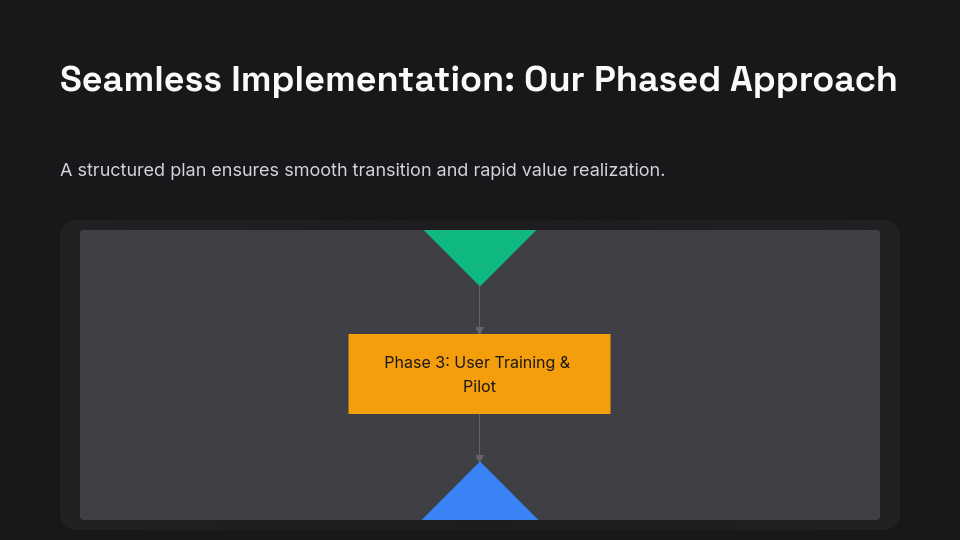 Seamless Implementation: Our Phased Approach

A structured plan ensures smooth transition and rapid value realization.

Phase 3: User Training & Pilot